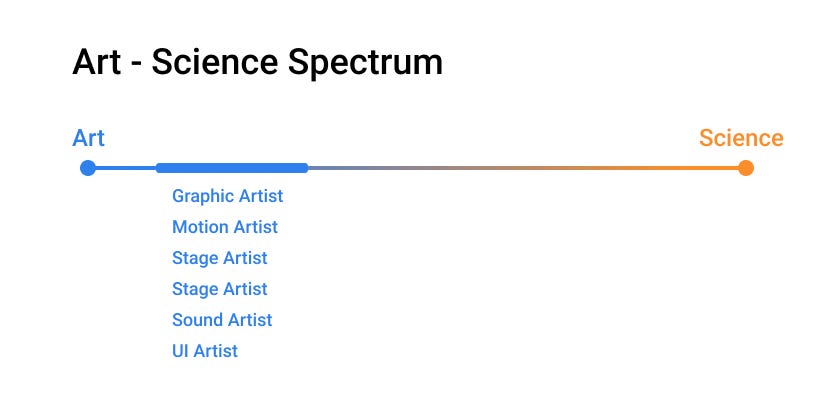 Art - Science Spectrum

Art

Science

Graphic Artist
Motion Artist
Stage Artist
Stage Artist
Sound Artist
UI Artist